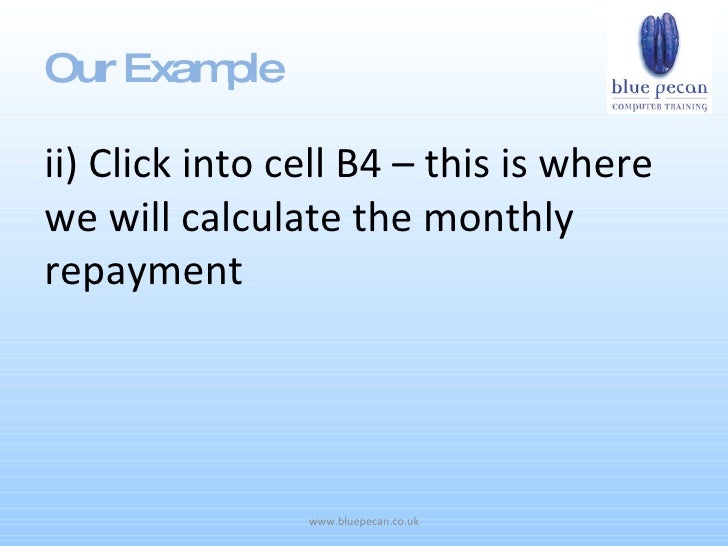 Our Example

blue pecan
COMPUTER TRAINING

ii) Click into cell B4 – this is where we will calculate the monthly repayment

www.bluepecan.co.uk